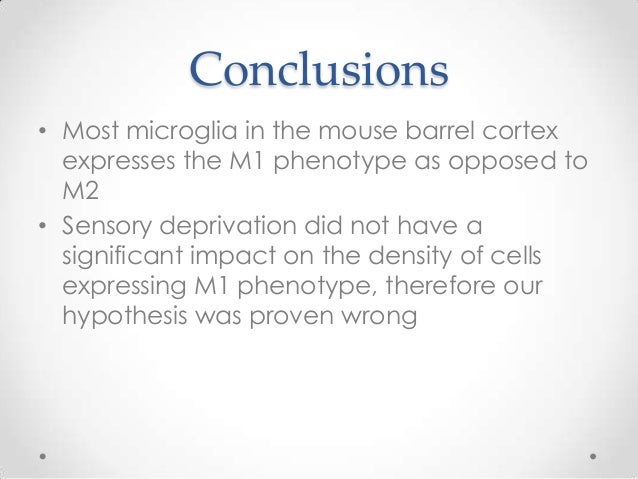 Conclusions

• Most microglia in the mouse barrel cortex expresses the M1 phenotype as opposed to M2
• Sensory deprivation did not have a significant impact on the density of cells expressing M1 phenotype, therefore our hypothesis was proven wrong